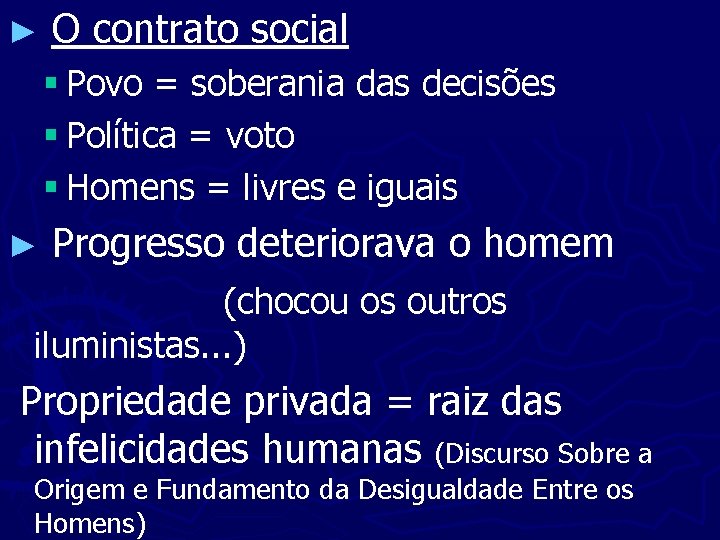 ► O contrato social

▪ Povo = soberania das decisões

▪ Política = voto

▪ Homens = livres e iguais

► Progresso deteriorava o homem

(chocou os outros iluministas...)

Propriedade privada = raiz das infelicidades humanas (Discurso Sobre a Origem e Fundamento da Desigualdade Entre os Homens)